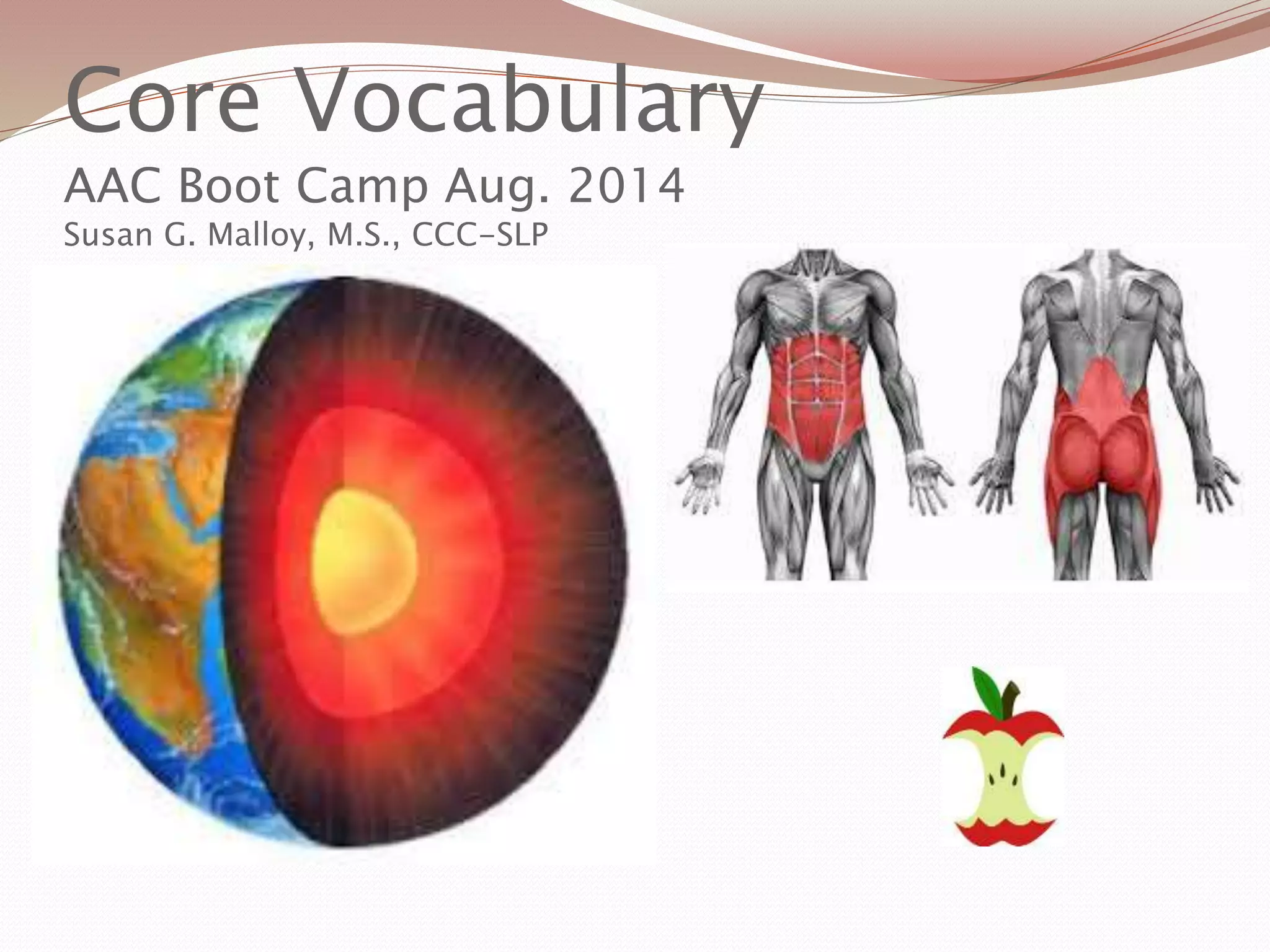 Core Vocabulary
AAC Boot Camp Aug. 2014
Susan G. Malloy, M.S., CCC-SLP